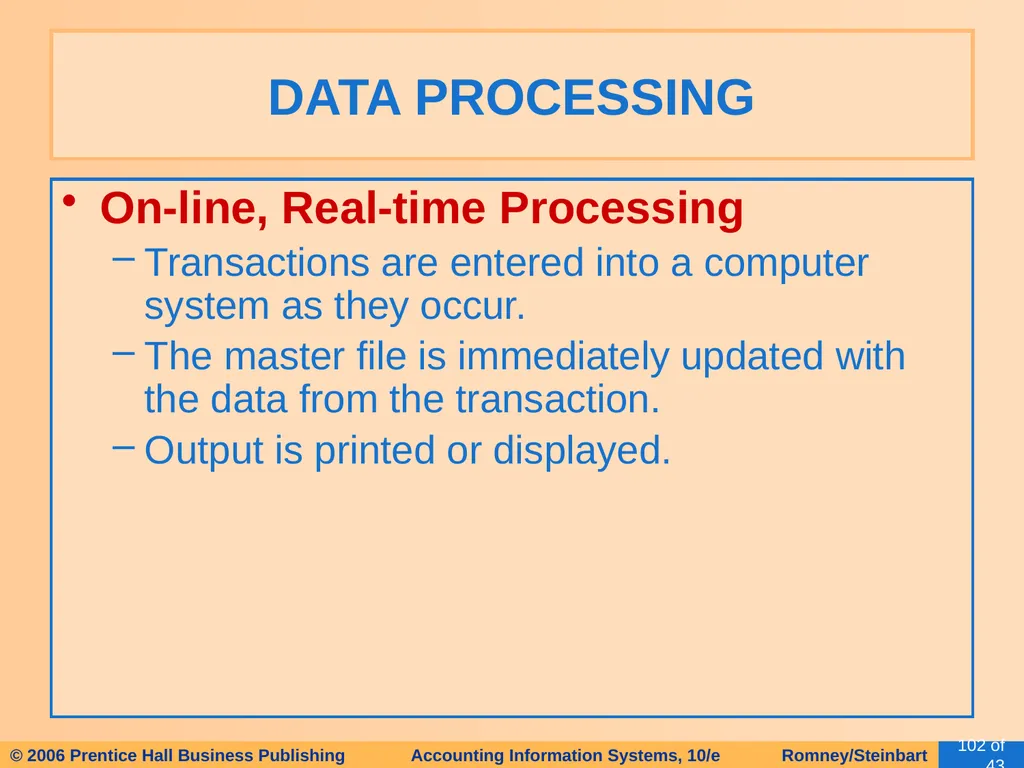 DATA PROCESSING

• On-line, Real-time Processing

– Transactions are entered into a computer system as they occur.

– The master file is immediately updated with the data from the transaction.

– Output is printed or displayed.

© 2006 Prentice Hall Business Publishing Accounting Information Systems, 10/e Romney/Steinbart 102 of 43